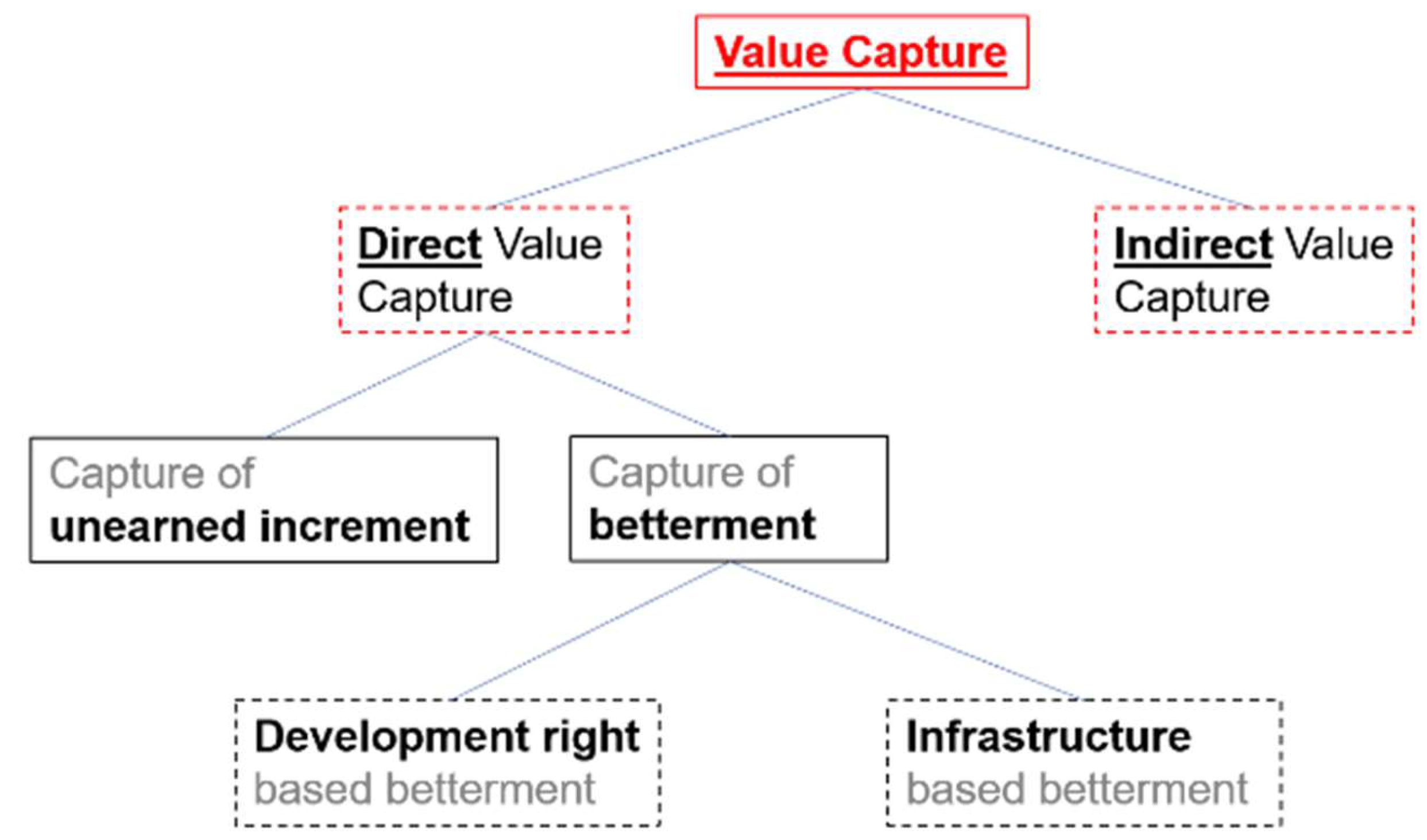 Value Capture

Direct Value Capture

Indirect Value Capture

Capture of unearned increment

Capture of betterment

Development right based betterment

Infrastructure based betterment